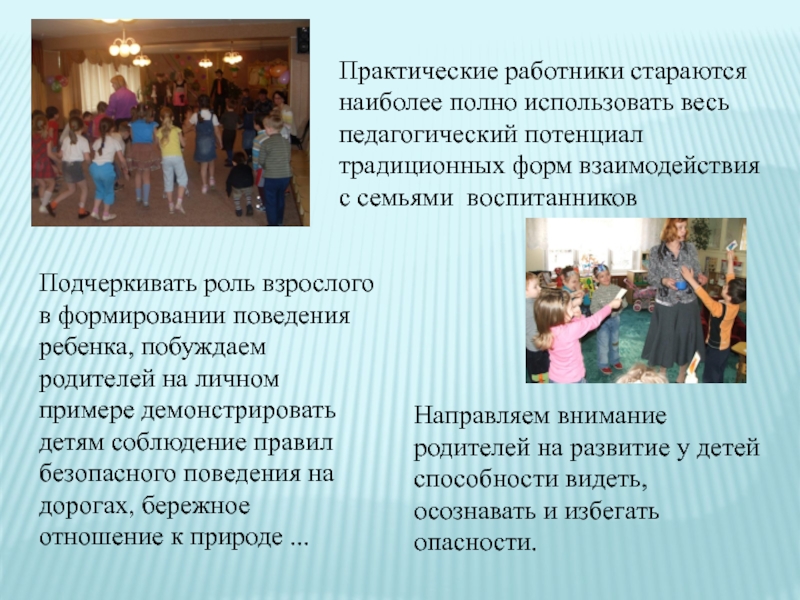 Практические работники стараются наиболее полно использовать весь педагогический потенциал традиционных форм взаимодействия с семьями воспитанников

Подчеркивать роль взрослого в формировании поведения ребенка, побуждаем родителей на личном примере демонстрировать детям соблюдение правил безопасного поведения на дорогах, бережное отношение к природе ...

Направляем внимание родителей на развитие у детей способности видеть, осознавать и избегать опасности.